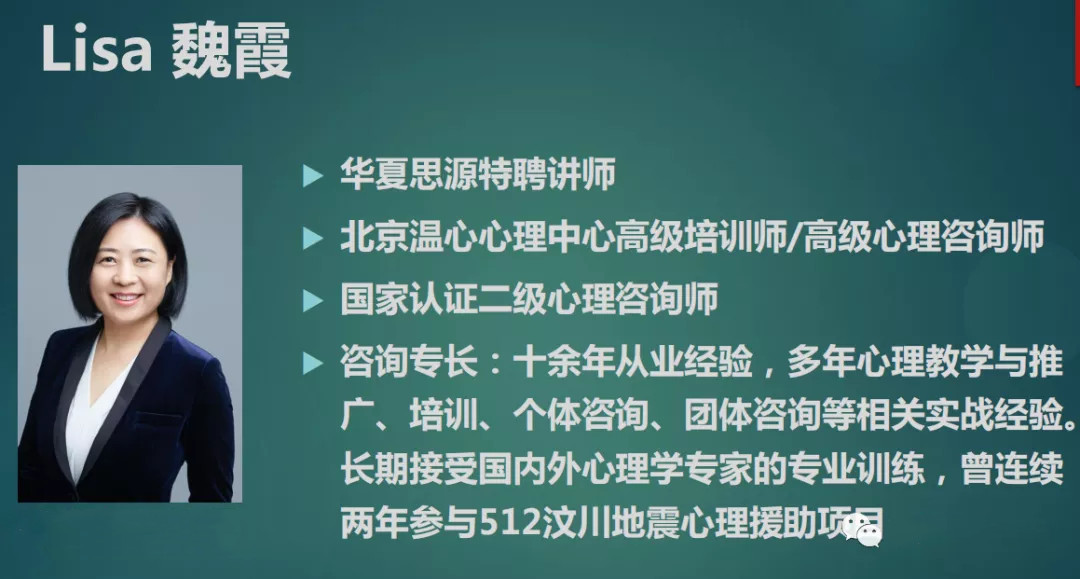 Lisa 魏霞

华夏思源特聘讲师

北京温心心理中心高级培训师/高级心理咨询师

国家认证二级心理咨询师

咨询专长：十余年从业经验，多年心理教学与推广、培训、个体咨询、团体咨询等相关实战经验。长期接受国内外心理学专家的专业训练，曾连续两年参与512汶川地震心理援助项目